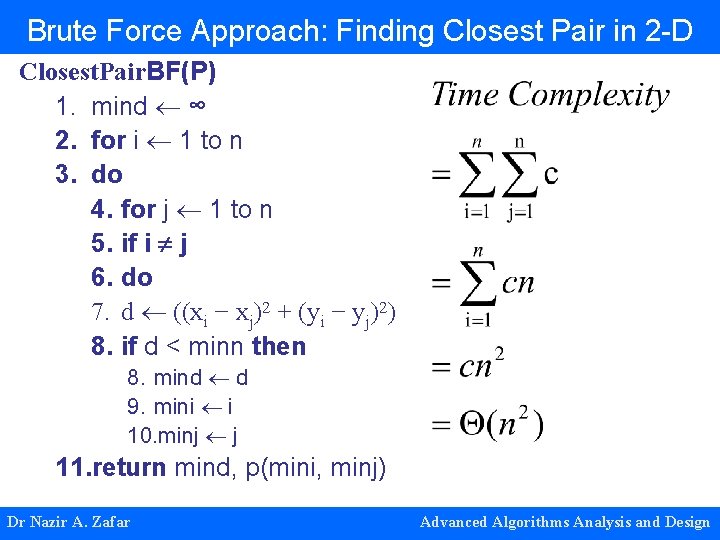 Brute Force Approach: Finding Closest Pair in 2-D

ClosestPairBF(P)

1. mind $\leftarrow \infty$
2. for i $\leftarrow$ 1 to n
3. do
4. for j $\leftarrow$ 1 to n
5. if i $\neq$ j
6. do
7. d $\leftarrow ((x_i - x_j)^2 + (y_i - y_j)^2)$
8. if d < minn then
8. mind $\leftarrow$ d
9. mini $\leftarrow$ i
10.minj $\leftarrow$ j
11.return mind, p(mini, minj)

Time Complexity

$= \sum_{i=1}^{n} \sum_{j=1}^{n} c$

$= \sum_{i=1}^{n} cn$

$= cn^2$

$= \Theta(n^2)$

Dr Nazir A. Zafar

Advanced Algorithms Analysis and Design